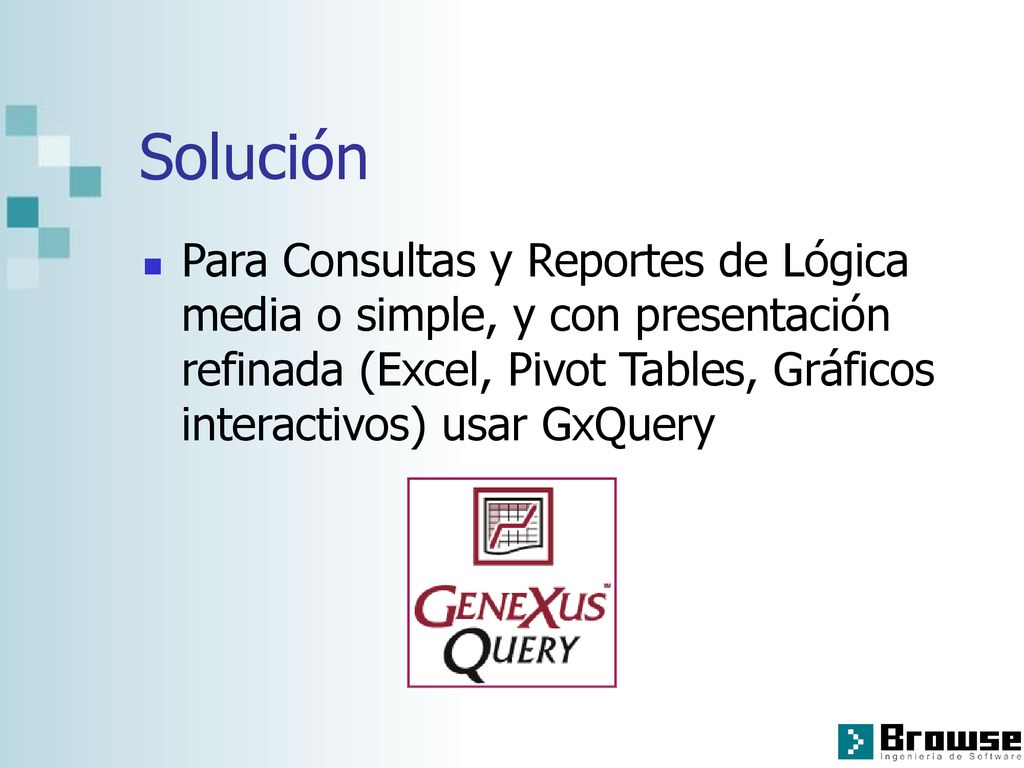 Solución

Para Consultas y Reportes de Lógica media o simple, y con presentación refinada (Excel, Pivot Tables, Gráficos interactivos) usar GxQuery

GENEXUS™
QUERY

Browse
Ingeniería de Software